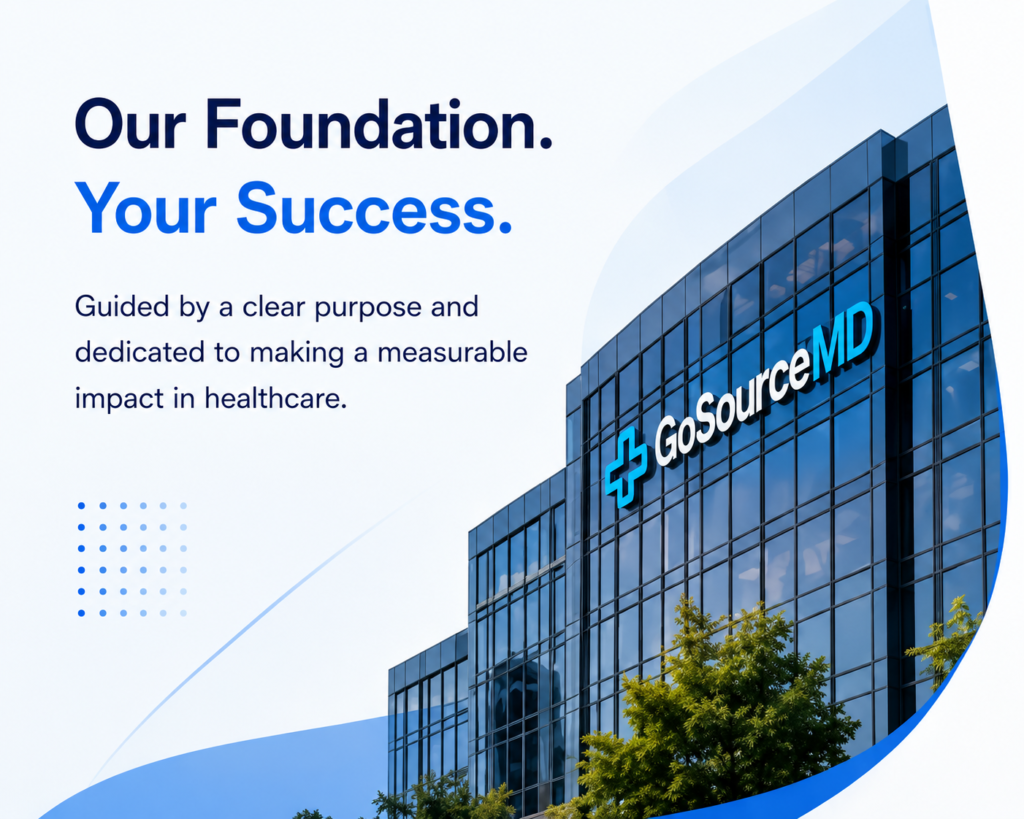 Our Foundation.
Your Success.

Guided by a clear purpose and dedicated to making a measurable impact in healthcare.

GoSourceMD